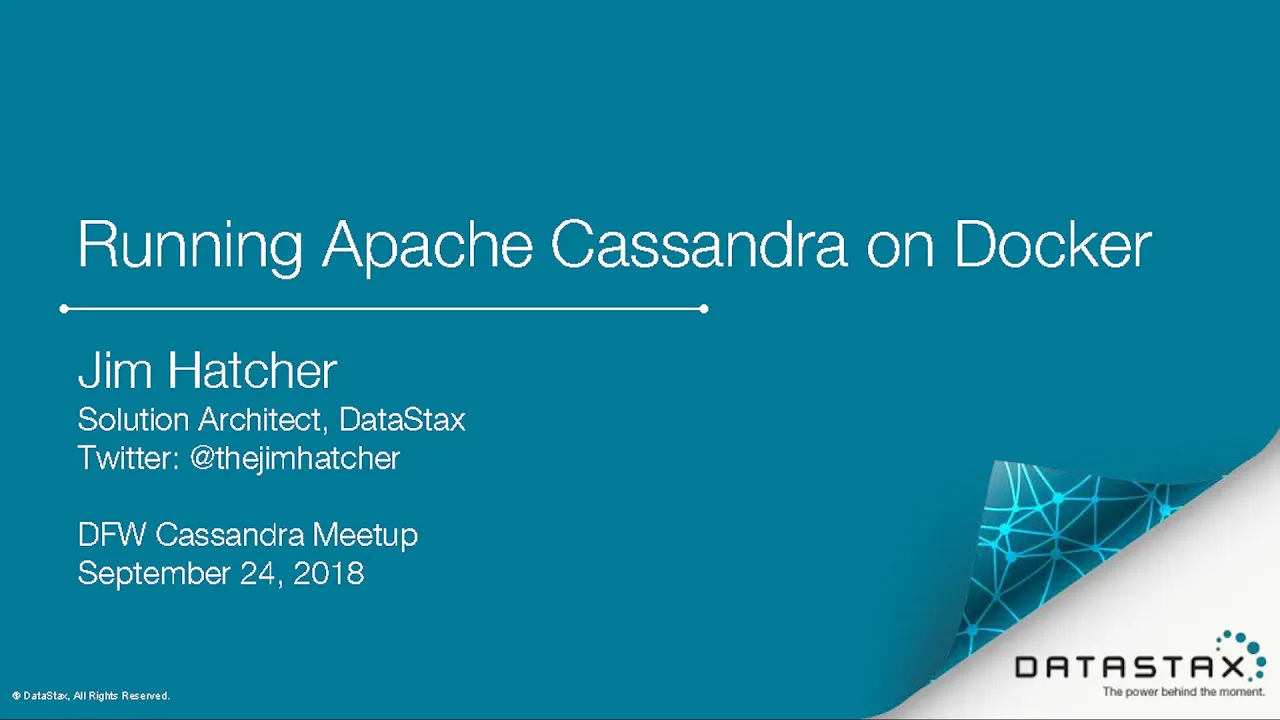 Running Apache Cassandra on Docker

Jim Hatcher
Solution Architect, DataStax
Twitter: @thejimhatcher

DFW Cassandra Meetup
September 24, 2018

© DataStax, All Rights Reserved.

DATASTAX
The power behind the moment.